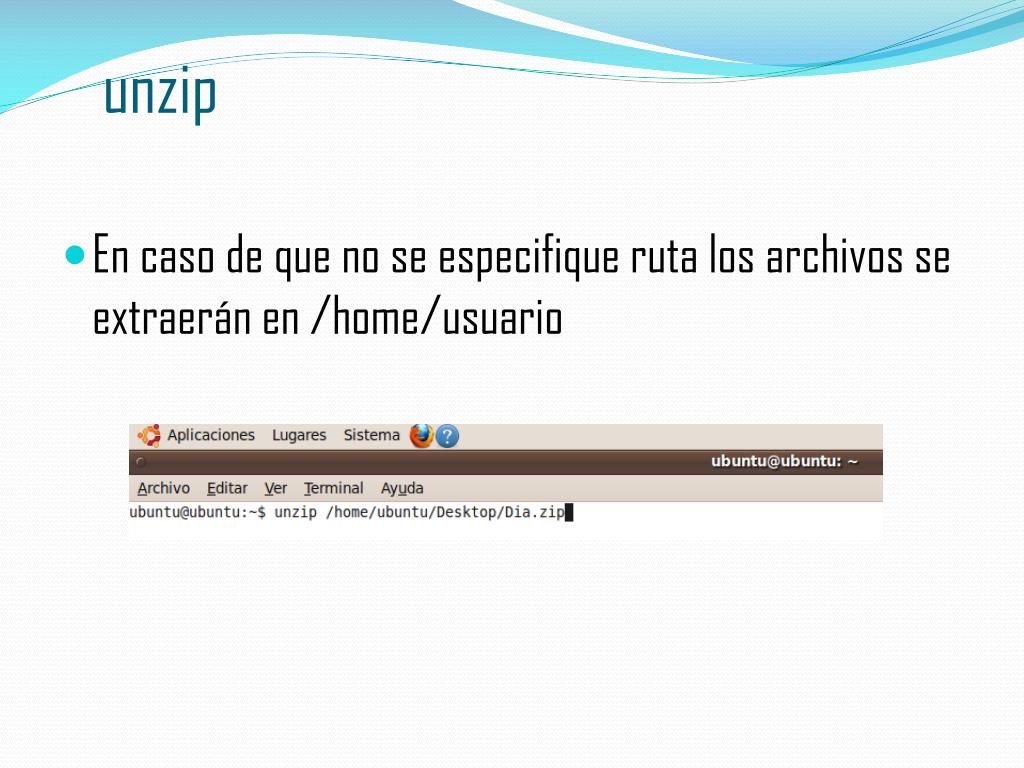 unzip

En caso de que no se especifique ruta los archivos se extraerán en /home/usuario

Aplicaciones Lugares Sistema

ubuntu@ubuntu: ~

Archivo Editar Ver Terminal Ayuda

ubuntu@ubuntu:~$ unzip /home/ubuntu/Desktop/Dia.zip